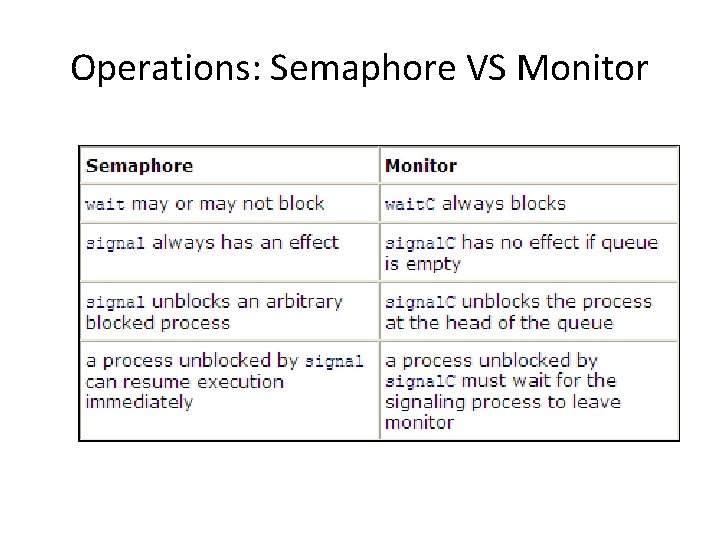 Operations: Semaphore VS Monitor

| Semaphore | Monitor |
|---|---|
| wait may or may not block | waitC always blocks |
| signal always has an effect | signalC has no effect if queue is empty |
| signal unblocks an arbitrary blocked process | signalC unblocks the process at the head of the queue |
| a process unblocked by signal can resume execution immediately | a process unblocked by signalC must wait for the signaling process to leave monitor |